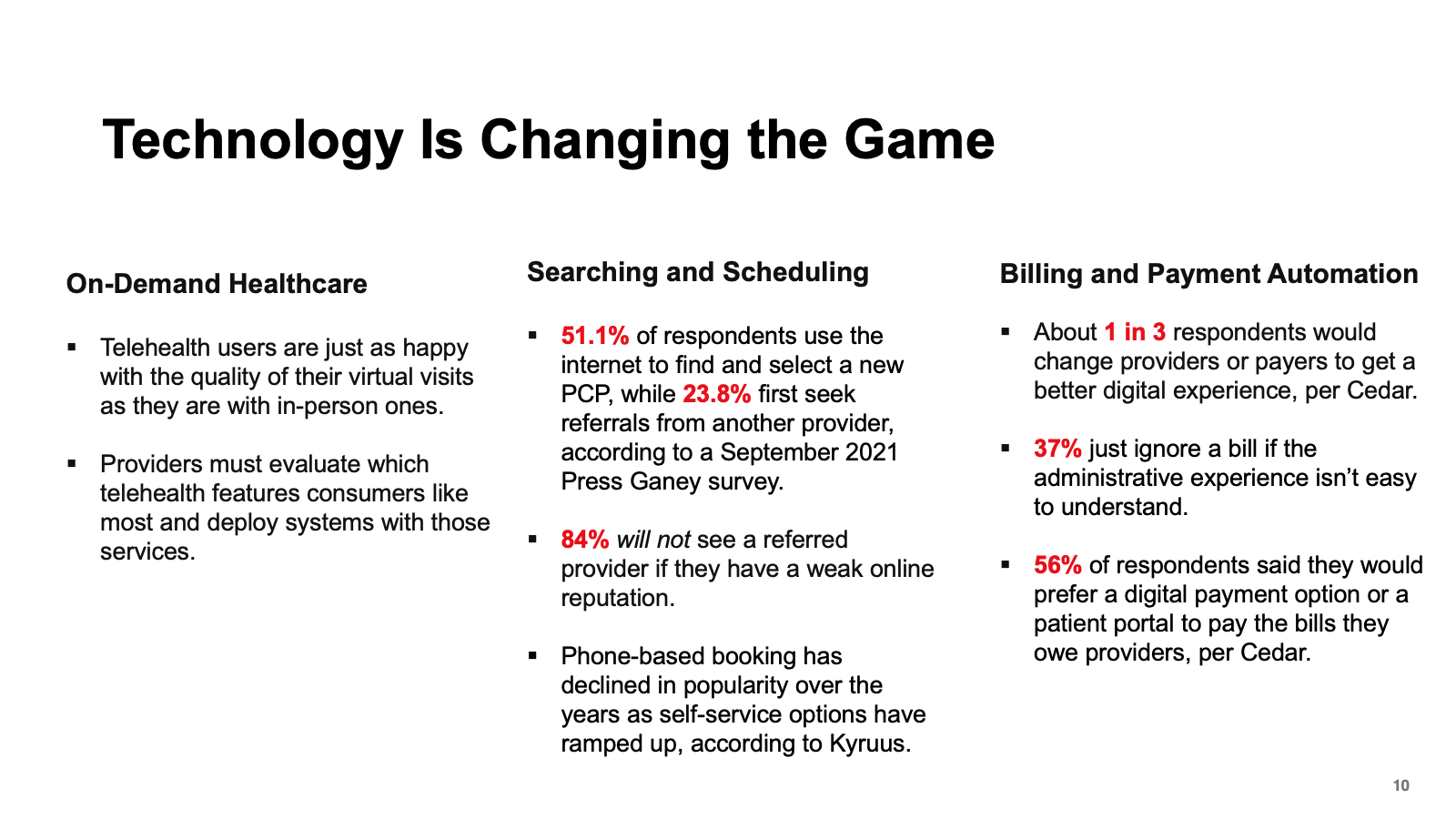 Technology Is Changing the Game

On-Demand Healthcare

▪ Telehealth users are just as happy with the quality of their virtual visits as they are with in-person ones.

▪ Providers must evaluate which telehealth features consumers like most and deploy systems with those services.

Searching and Scheduling

▪ 51.1% of respondents use the internet to find and select a new PCP, while 23.8% first seek referrals from another provider, according to a September 2021 Press Ganey survey.

▪ 84% will not see a referred provider if they have a weak online reputation.

▪ Phone-based booking has declined in popularity over the years as self-service options have ramped up, according to Kyruus.

Billing and Payment Automation

▪ About 1 in 3 respondents would change providers or payers to get a better digital experience, per Cedar.

▪ 37% just ignore a bill if the administrative experience isn't easy to understand.

▪ 56% of respondents said they would prefer a digital payment option or a patient portal to pay the bills they owe providers, per Cedar.

10